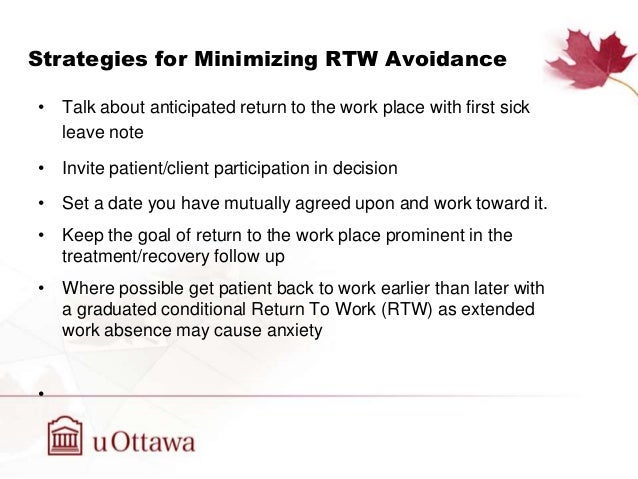 Strategies for Minimizing RTW Avoidance

• Talk about anticipated return to the work place with first sick leave note

• Invite patient/client participation in decision

• Set a date you have mutually agreed upon and work toward it.

• Keep the goal of return to the work place prominent in the treatment/recovery follow up

• Where possible get patient back to work earlier than later with a graduated conditional Return To Work (RTW) as extended work absence may cause anxiety

•

uOttawa